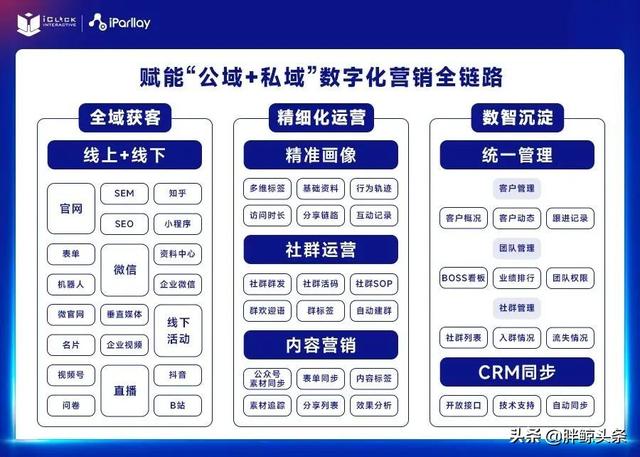 iClick INTERACTIVE | iParllay

赋能“公域+私域”数字化营销全链路

全域获客

线上+线下

官网
SEM
知乎
SEO
小程序
表单
微信
资料中心
机器人
企业微信
微官网
垂直媒体
线下活动
名片
企业视频
视频号
直播
抖音
问卷
B站

精细化运营

精准画像

多维标签
基础资料
行为轨迹
访问时长
分享链路
互动记录

社群运营

社群群发
社群活码
社群SOP
群欢迎语
群标签
自动建群

内容营销

公众号素材同步
表单同步
内容标签
素材追踪
分享列表
效果分析

数智沉淀

统一管理

客户管理
客户概况
客户动态
跟进记录
团队管理
BOSS看板
业绩排行
团队权限
社群管理
社群列表
入群情况
流失情况

CRM同步

开放接口
技术支持
自动同步

头条 @胖鲸头条